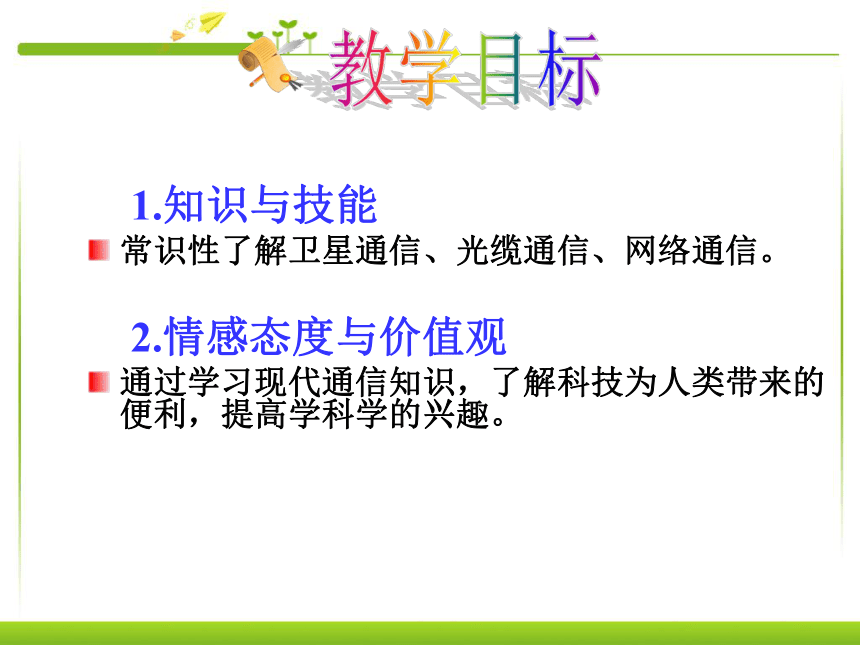 教学目标

1.知识与技能

常识性了解卫星通信、光缆通信、网络通信。

2.情感态度与价值观

通过学习现代通信知识，了解科技为人类带来的便利，提高学科学的兴趣。